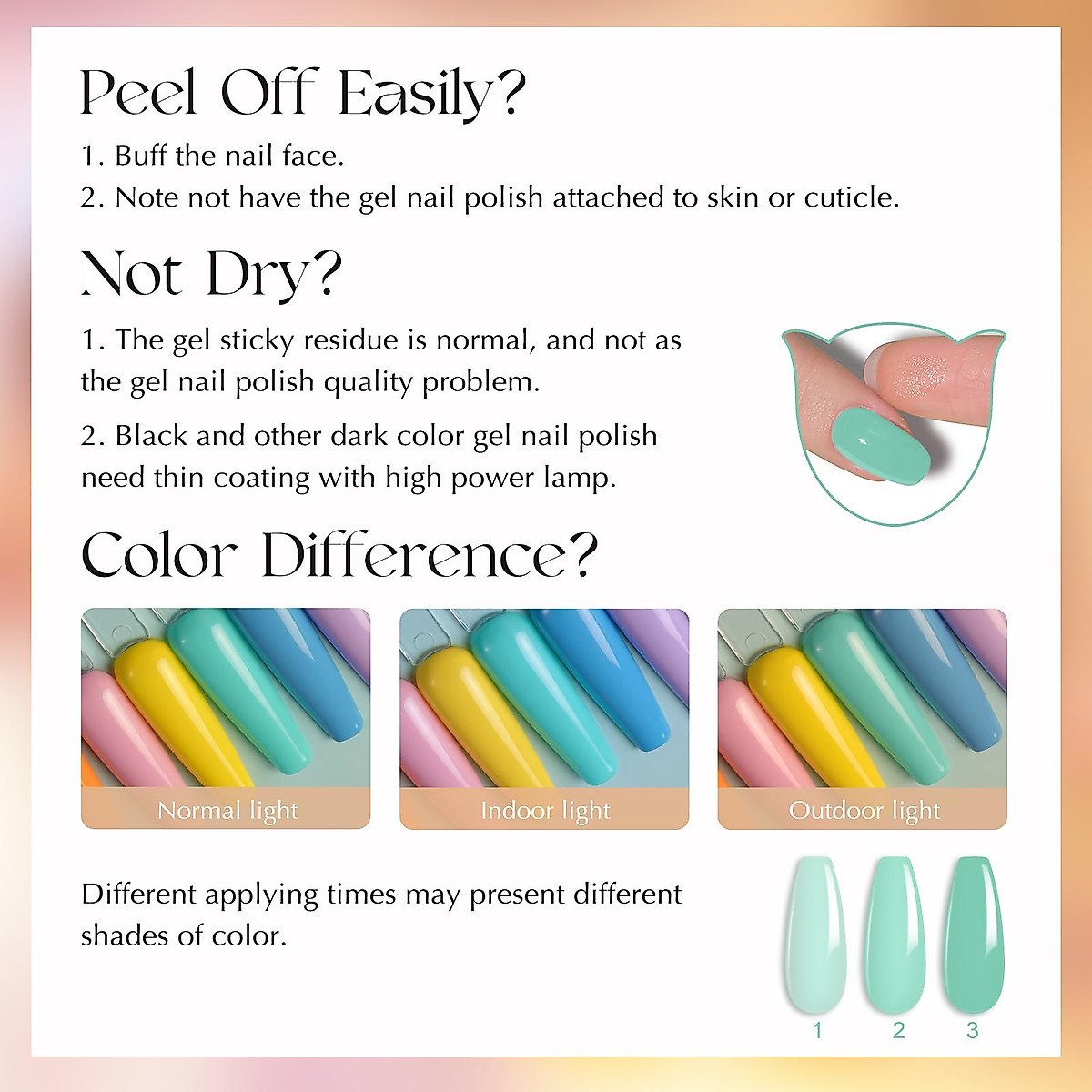 Peel Off Easily?

1. Buff the nail face.

2. Note not have the gel nail polish attached to skin or cuticle.

Not Dry?

1. The gel sticky residue is normal, and not as the gel nail polish quality problem.

2. Black and other dark color gel nail polish need thin coating with high power lamp.

Color Difference?

Normal light

Indoor light

Outdoor light

Different applying times may present different shades of color.

1 2 3